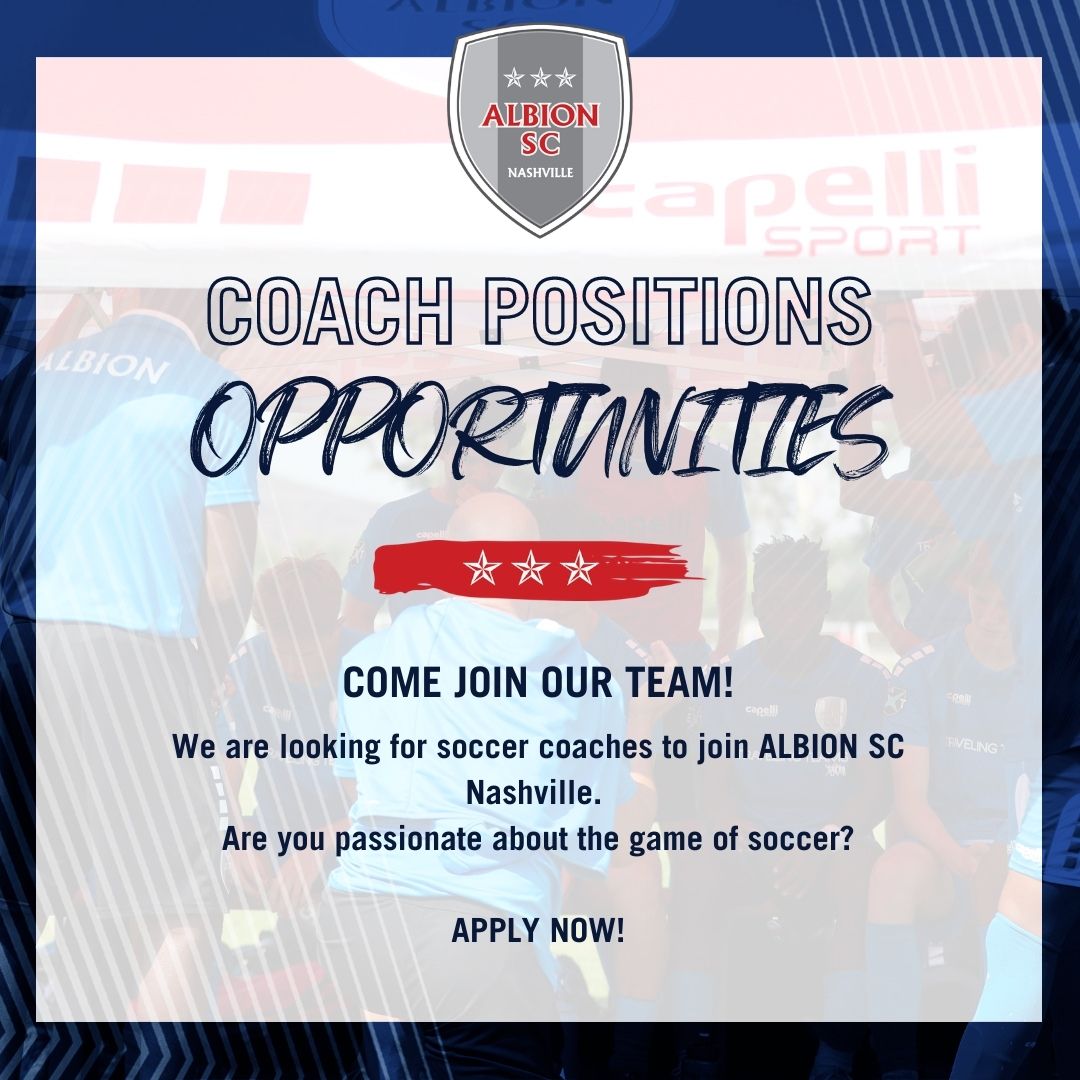 ALBION SC
NASHVILLE

capelli SPORT

ALBION

COACH POSITIONS
OPPORTUNITIES

COME JOIN OUR TEAM!

We are looking for soccer coaches to join ALBION SC Nashville.
Are you passionate about the game of soccer?

APPLY NOW!